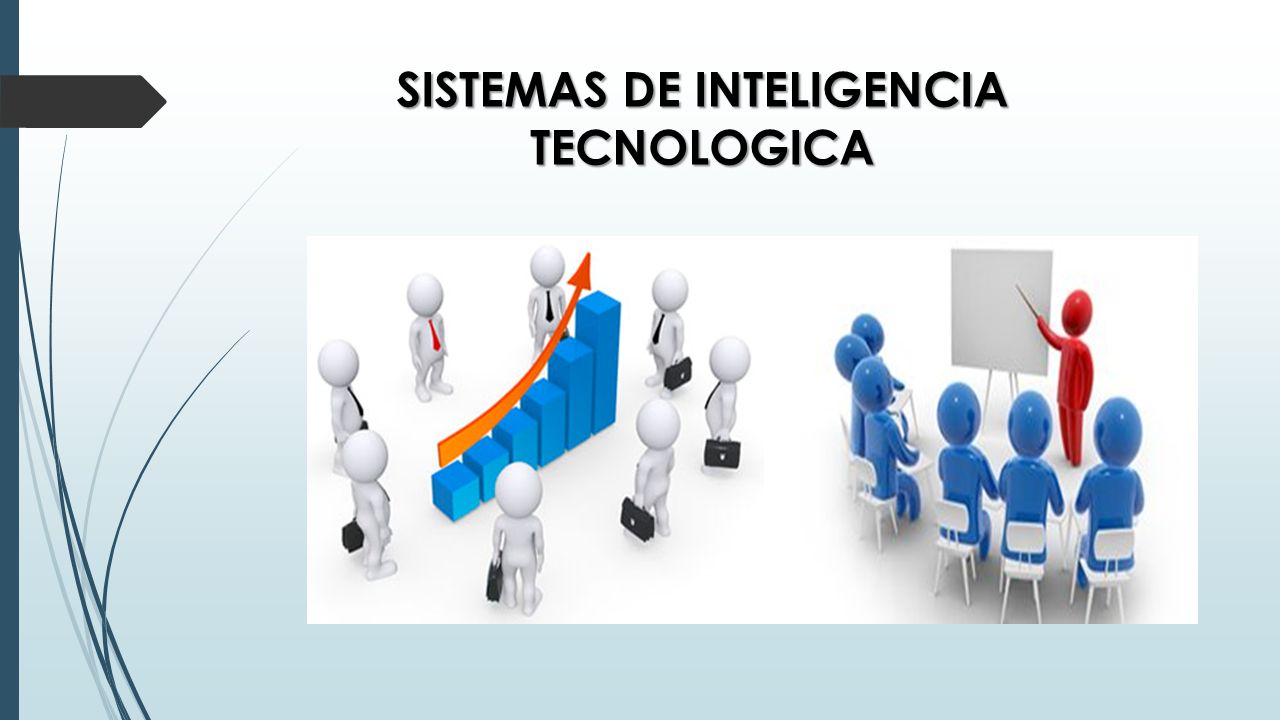 SISTEMAS DE INTELIGENCIA TECNOLOGICA